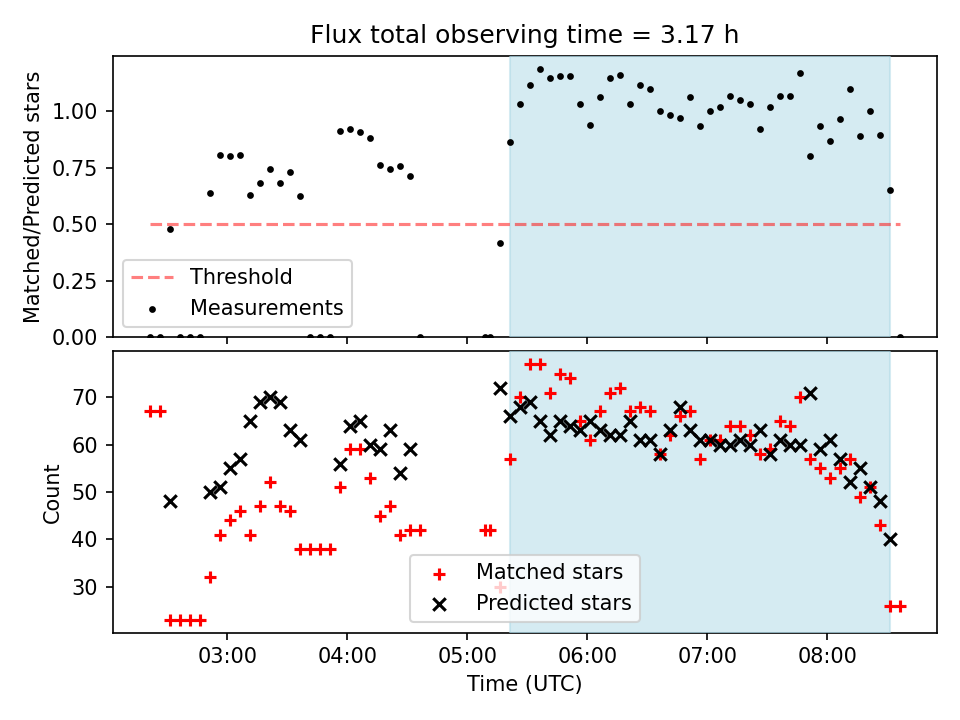 Flux total observing time = 3.17 h

Matched/Predicted stars

1.00
0.75
0.50
0.25
0.00

Threshold
Measurements

Count

70
60
50
40
30

Matched stars
Predicted stars

03:00
04:00
05:00
06:00
07:00
08:00

Time (UTC)